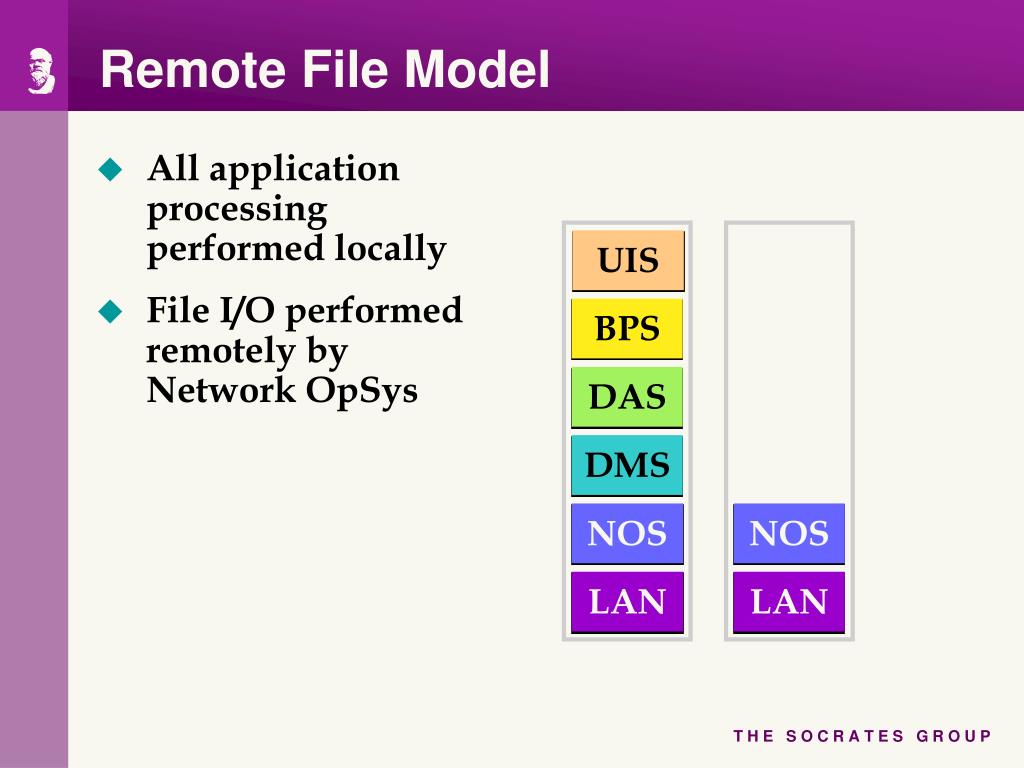 Remote File Model

All application processing performed locally

File I/O performed remotely by Network OpSys

UIS
BPS
DAS
DMS
NOS
LAN

NOS
LAN

THE SOCRATES GROUP